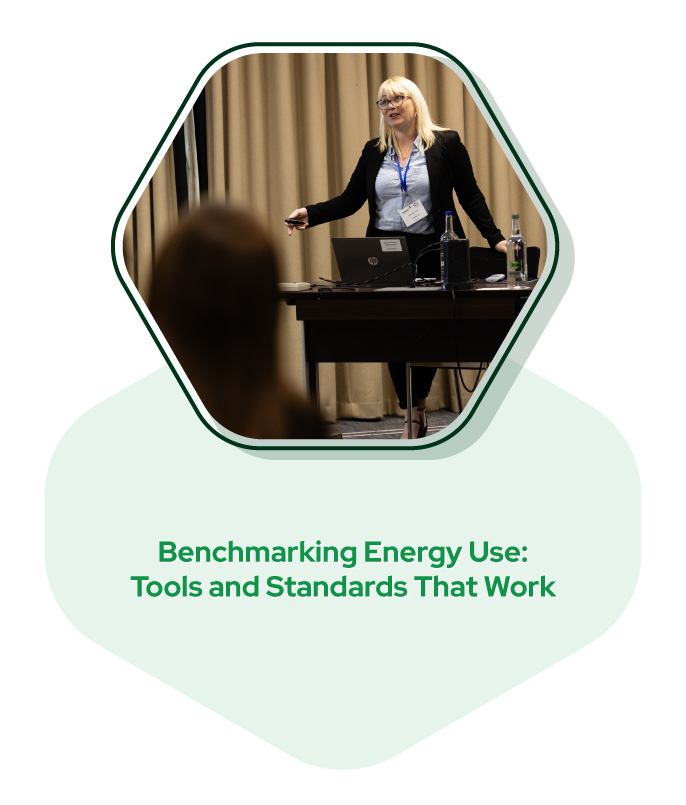 Benchmarking Energy Use:
Tools and Standards That Work